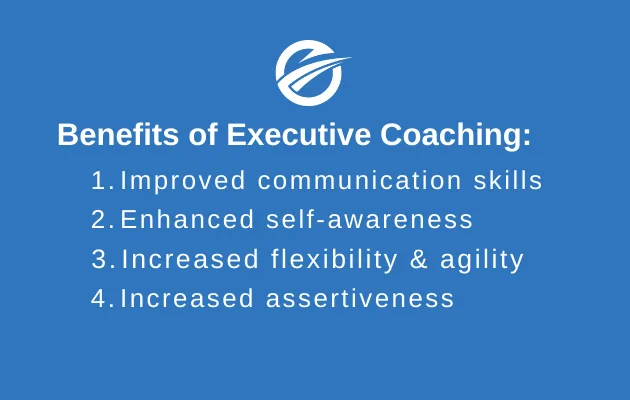 Benefits of Executive Coaching:

1. Improved communication skills
2. Enhanced self-awareness
3. Increased flexibility & agility
4. Increased assertiveness